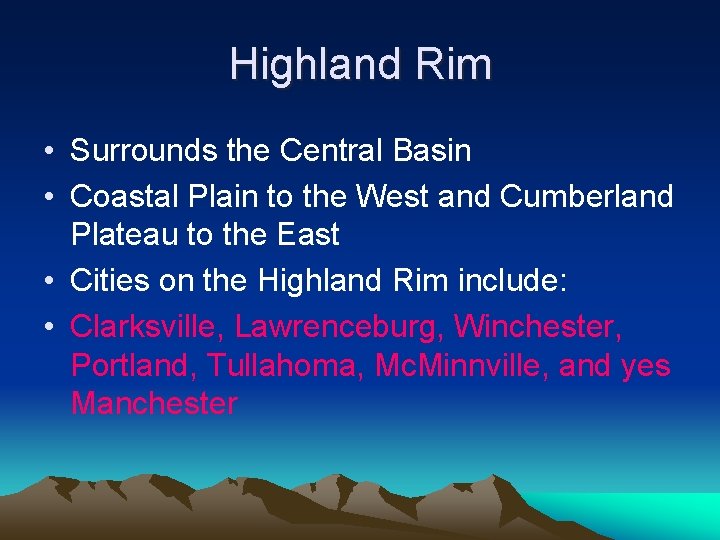 Highland Rim

• Surrounds the Central Basin
• Coastal Plain to the West and Cumberland Plateau to the East
• Cities on the Highland Rim include:
• Clarksville, Lawrenceburg, Winchester, Portland, Tullahoma, McMinnville, and yes Manchester